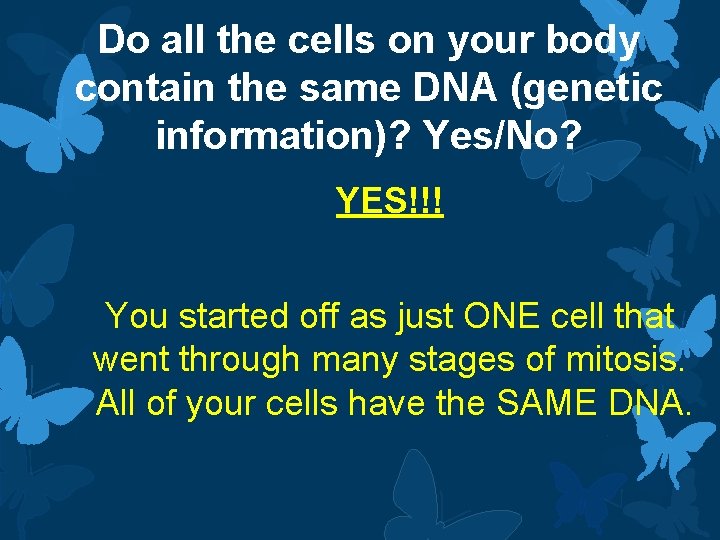 Do all the cells on your body contain the same DNA (genetic information)? Yes/No?

YES!!!

You started off as just ONE cell that went through many stages of mitosis. All of your cells have the SAME DNA.